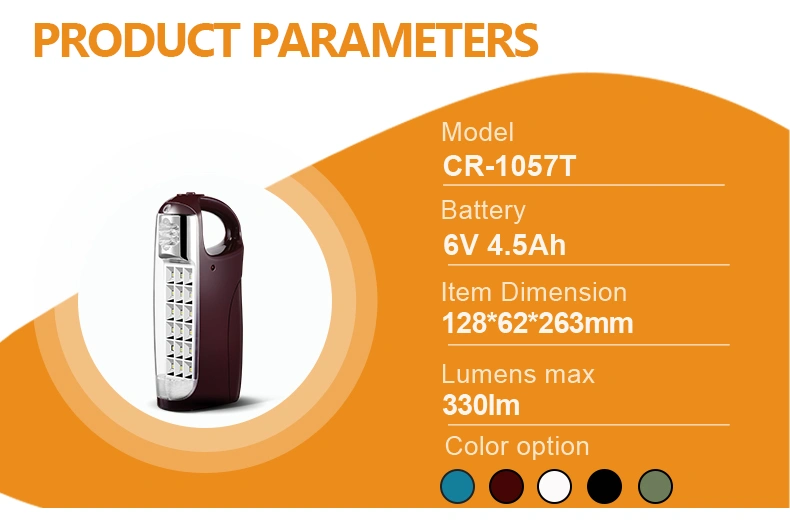 PRODUCT PARAMETERS

Model
CR-1057T

Battery
6V 4.5Ah

Item Dimension
128*62*263mm

Lumens max
330lm

Color option